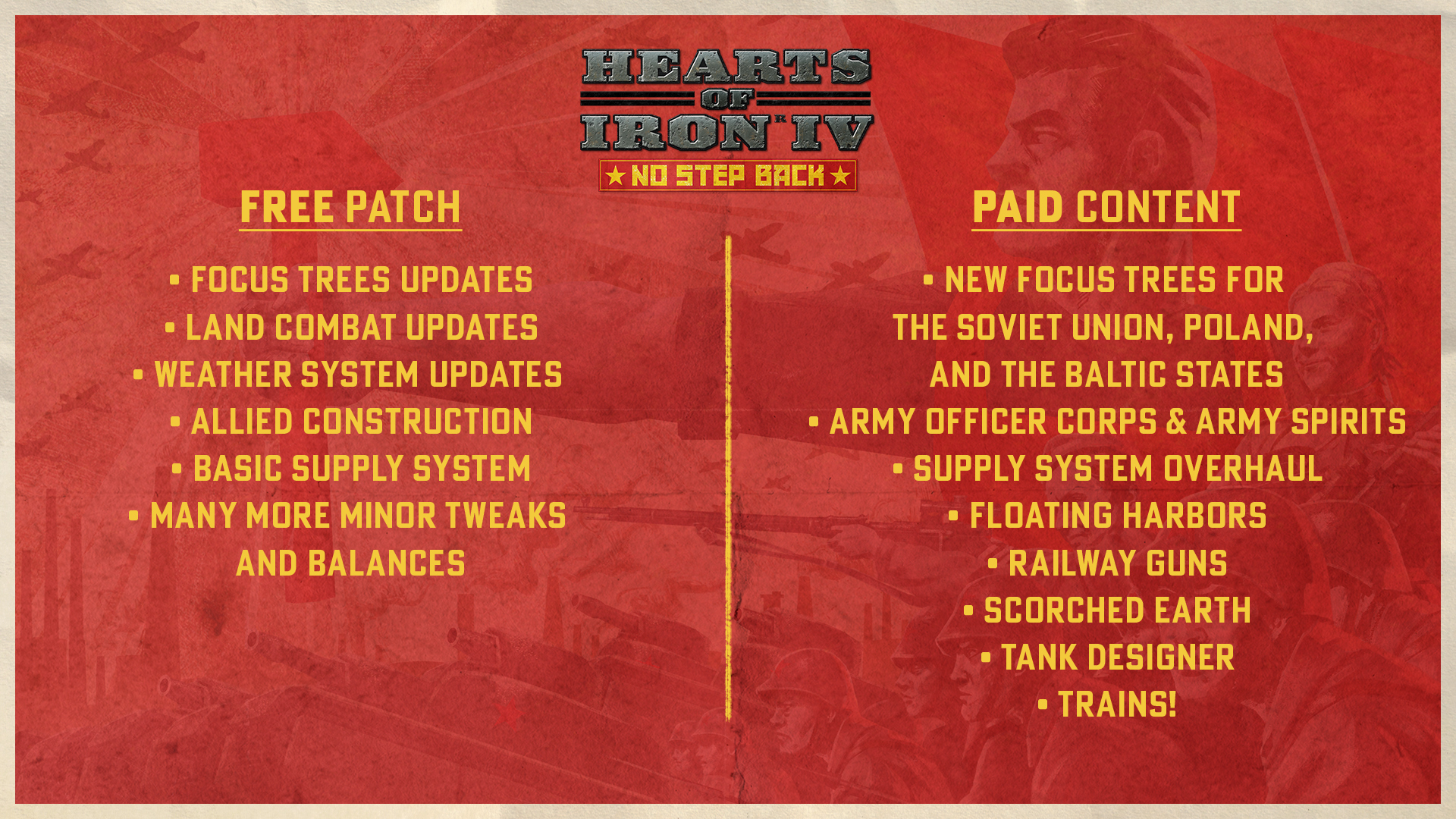 HEARTS OF IRON IV
★ NO STEP BACK ★

FREE PATCH

• FOCUS TREES UPDATES
• LAND COMBAT UPDATES
• WEATHER SYSTEM UPDATES
• ALLIED CONSTRUCTION
• BASIC SUPPLY SYSTEM
• MANY MORE MINOR TWEAKS AND BALANCES

PAID CONTENT

• NEW FOCUS TREES FOR THE SOVIET UNION, POLAND, AND THE BALTIC STATES
• ARMY OFFICER CORPS & ARMY SPIRITS
• SUPPLY SYSTEM OVERHAUL
• FLOATING HARBORS
• RAILWAY GUNS
• SCORCHED EARTH
• TANK DESIGNER
• TRAINS!